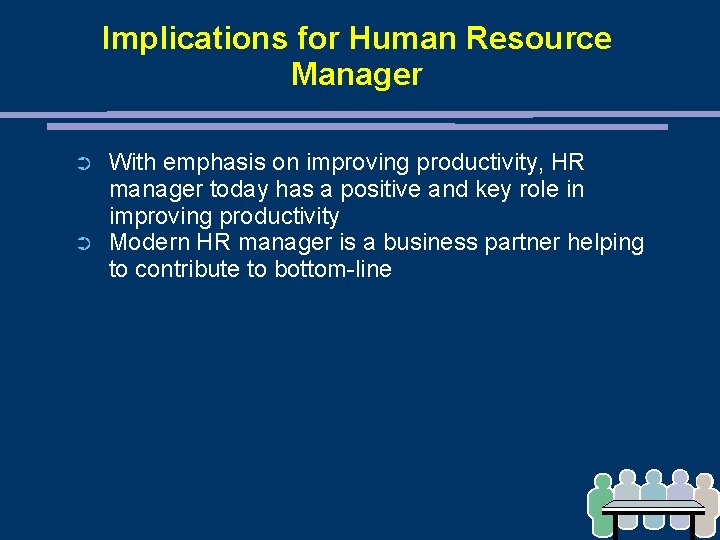 Implications for Human Resource Manager

➲ With emphasis on improving productivity, HR manager today has a positive and key role in improving productivity
➲ Modern HR manager is a business partner helping to contribute to bottom-line